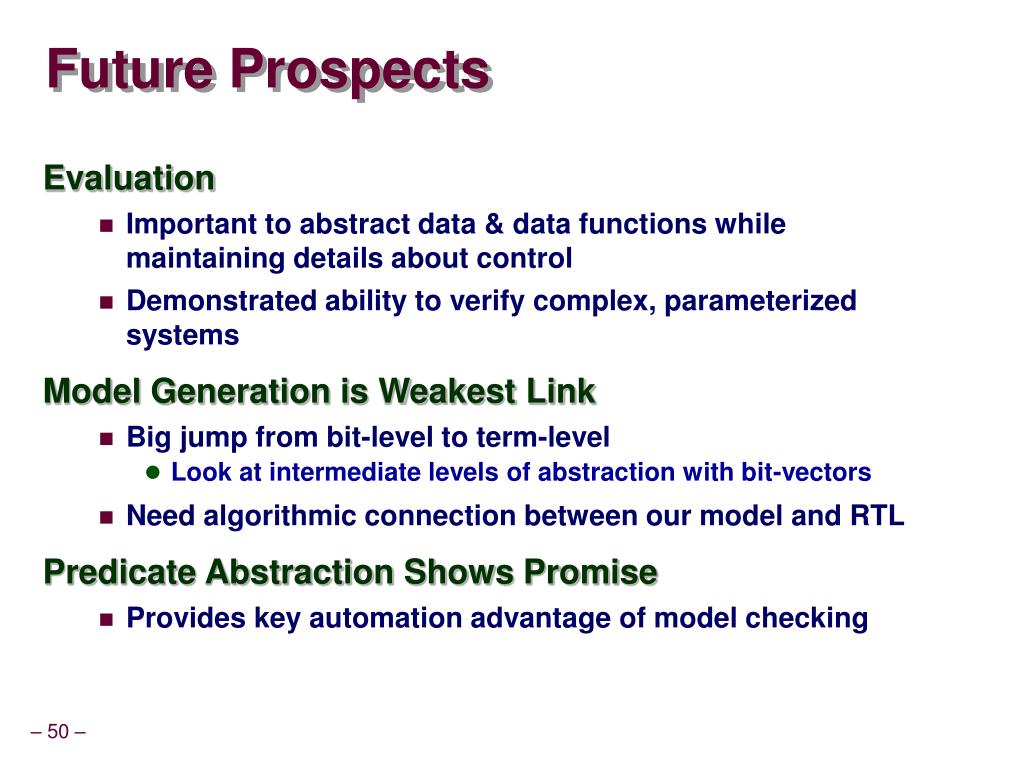 Future Prospects

Evaluation

- Important to abstract data & data functions while maintaining details about control
- Demonstrated ability to verify complex, parameterized systems

Model Generation is Weakest Link

- Big jump from bit-level to term-level
  - Look at intermediate levels of abstraction with bit-vectors
- Need algorithmic connection between our model and RTL

Predicate Abstraction Shows Promise

- Provides key automation advantage of model checking

– 50 –